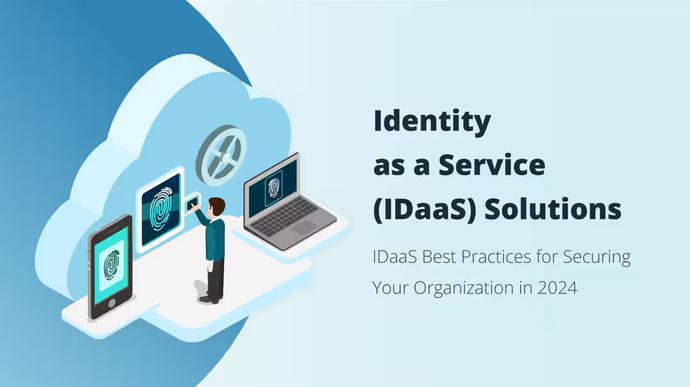 Identity as a Service (IDaaS) Solutions

IDaaS Best Practices for Securing Your Organization in 2024